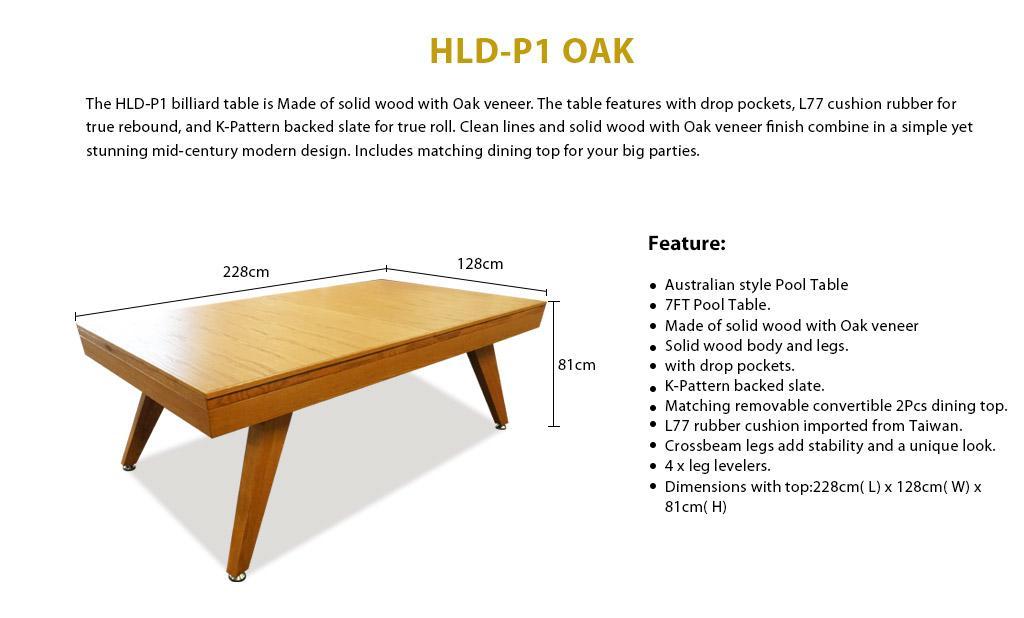 HLD-P1 OAK

The HLD-P1 billiard table is Made of solid wood with Oak veneer. The table features with drop pockets, L77 cushion rubber for true rebound, and K-Pattern backed slate for true roll. Clean lines and solid wood with Oak veneer finish combine in a simple yet stunning mid-century modern design. Includes matching dining top for your big parties.

228cm

128cm

81cm

Feature:

- Australian style Pool Table
- 7FT Pool Table.
- Made of solid wood with Oak veneer
- Solid wood body and legs.
- with drop pockets.
- K-Pattern backed slate.
- Matching removable convertible 2Pcs dining top.
- L77 rubber cushion imported from Taiwan.
- Crossbeam legs add stability and a unique look.
- 4 x leg levelers.
- Dimensions with top:228cm( L) x 128cm( W) x 81cm( H)